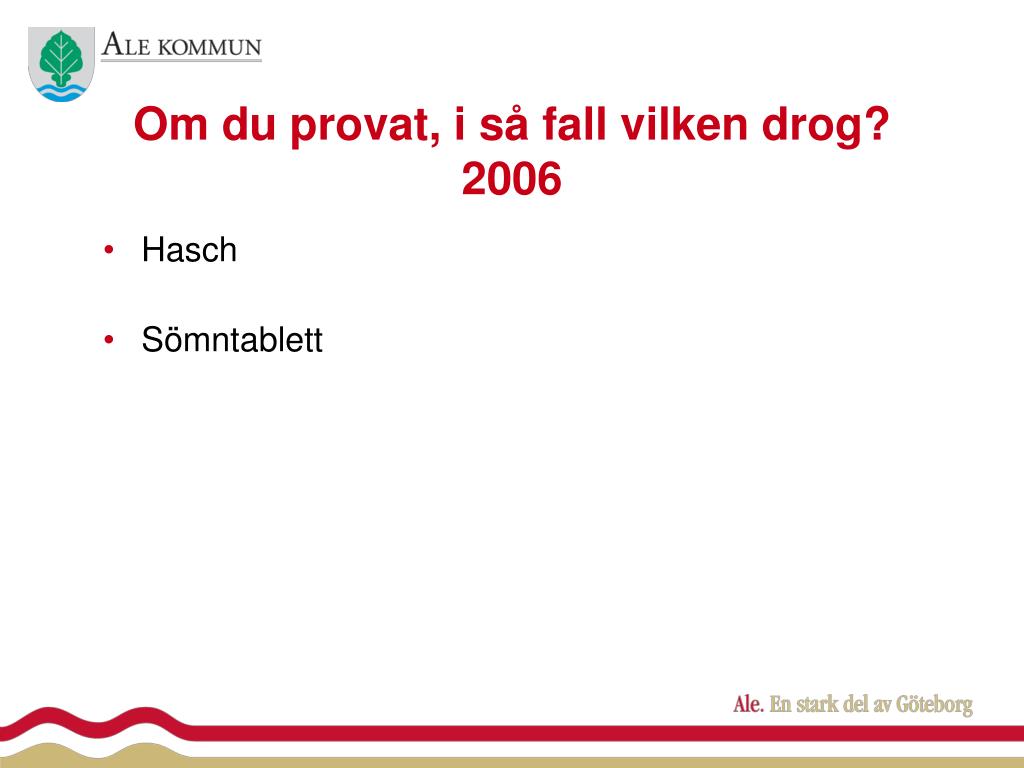 ALE KOMMUN

Om du provat, i så fall vilken drog?
2006

• Hasch

• Sömntablett

Ale. En stark del av Göteborg